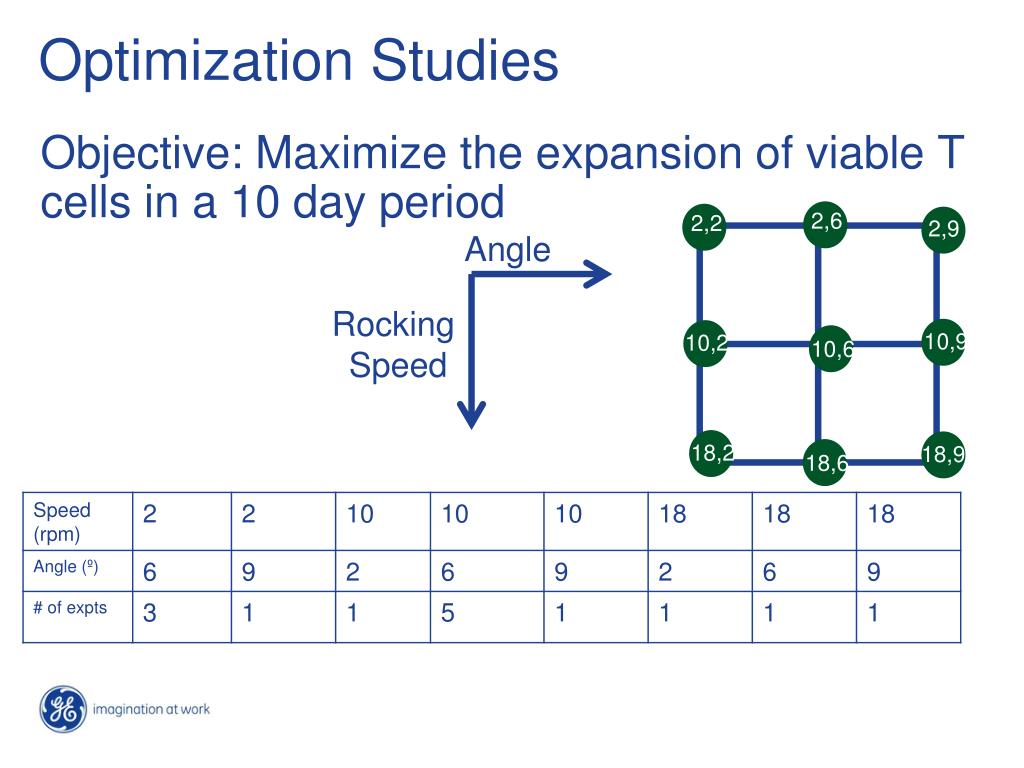 Optimization Studies

Objective: Maximize the expansion of viable T cells in a 10 day period

Angle

Rocking Speed

2,2
2,6
2,9
10,2
10,6
10,9
18,2
18,6
18,9

| Speed (rpm) | 2 | 2 | 10 | 10 | 10 | 18 | 18 | 18 |
|---|---|---|---|---|---|---|---|---|
| Angle (º) | 6 | 9 | 2 | 6 | 9 | 2 | 6 | 9 |
| # of expts | 3 | 1 | 1 | 5 | 1 | 1 | 1 | 1 |

GE imagination at work